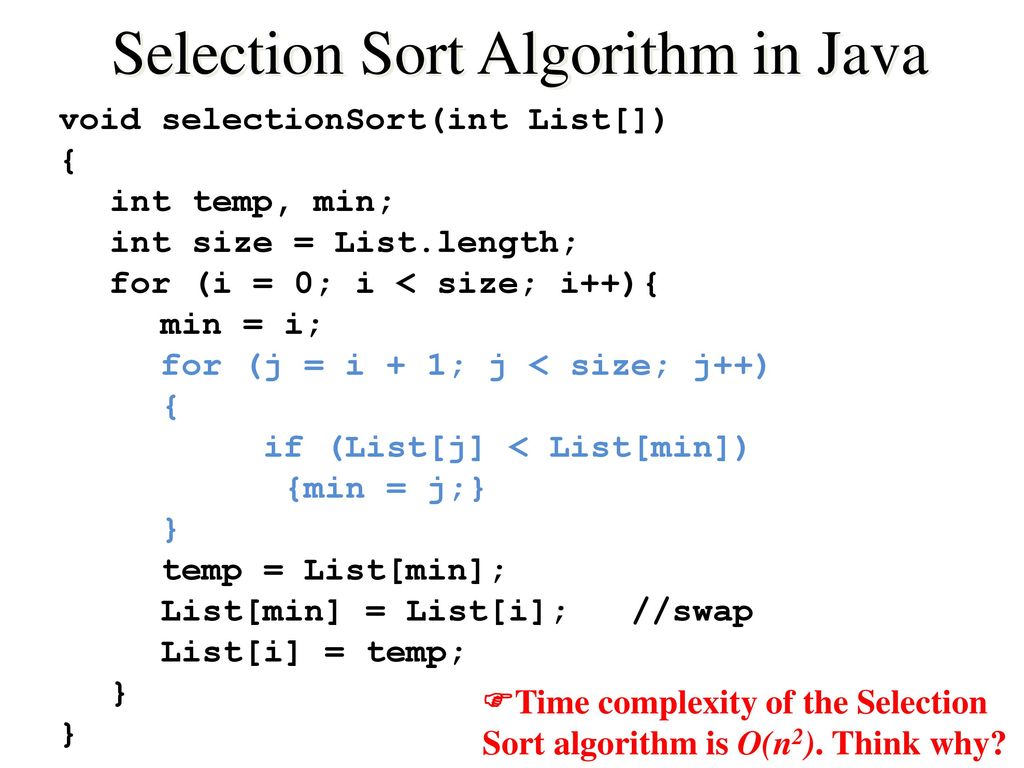 Selection Sort Algorithm in Java

void selectionSort(int List[])
{
int temp, min;
int size = List.length;
for (i = 0; i < size; i++){
min = i;
for (j = i + 1; j < size; j++)
{
if (List[j] < List[min])
{min = j;}
}
temp = List[min];
List[min] = List[i]; //swap
List[i] = temp;
}
}

☞Time complexity of the Selection Sort algorithm is $O(n^2)$. Think why?